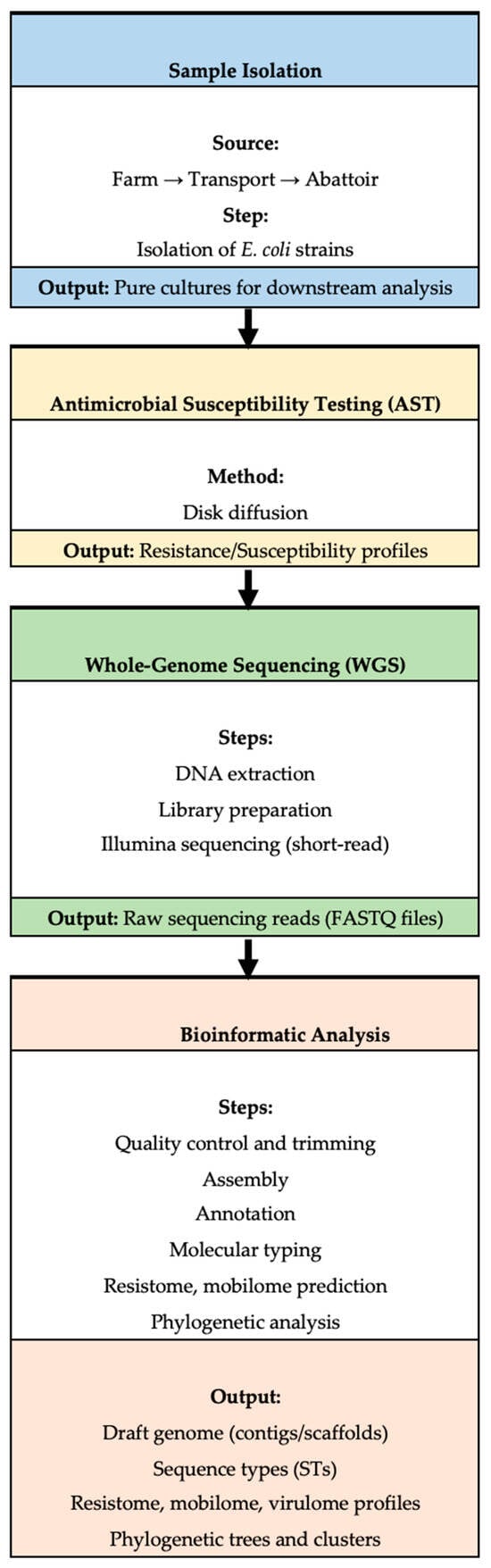 Sample Isolation

Source:
Farm → Transport → Abattoir
Step:
Isolation of E. coli strains

Output: Pure cultures for downstream analysis

Antimicrobial Susceptibility Testing (AST)

Method:
Disk diffusion

Output: Resistance/Susceptibility profiles

Whole-Genome Sequencing (WGS)

Steps:
DNA extraction
Library preparation
Illumina sequencing (short-read)

Output: Raw sequencing reads (FASTQ files)

Bioinformatic Analysis

Steps:
Quality control and trimming
Assembly
Annotation
Molecular typing
Resistome, mobilome prediction
Phylogenetic analysis

Output:
Draft genome (contigs/scaffolds)
Sequence types (STs)
Resistome, mobilome, virulome profiles
Phylogenetic trees and clusters